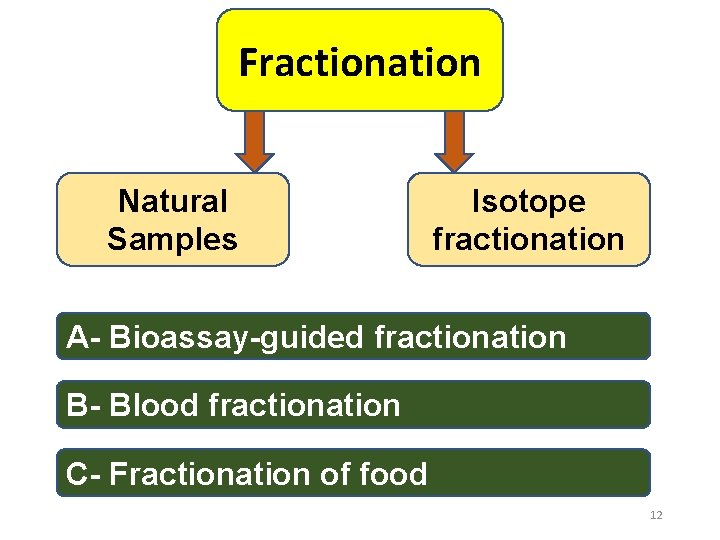 Fractionation

Natural Samples

Isotope fractionation

A- Bioassay-guided fractionation

B- Blood fractionation

C- Fractionation of food

12